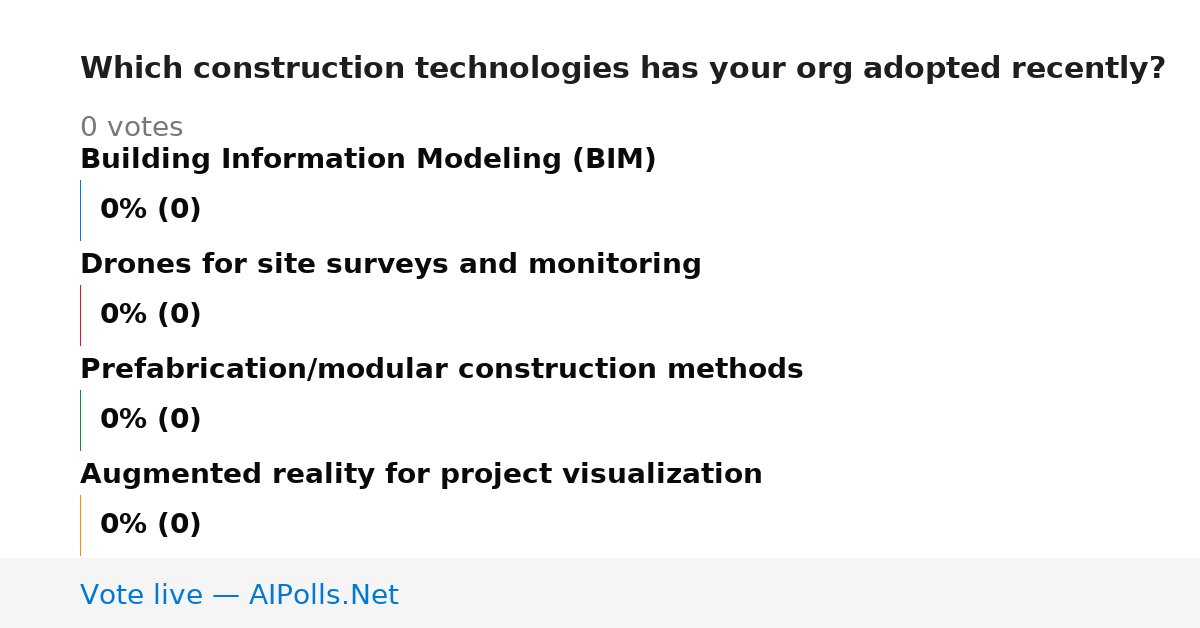 Which construction technologies has your org adopted recently?

0 votes

Building Information Modeling (BIM)

0% (0)

Drones for site surveys and monitoring

0% (0)

Prefabrication/modular construction methods

0% (0)

Augmented reality for project visualization

0% (0)

Vote live — AIPolls.Net